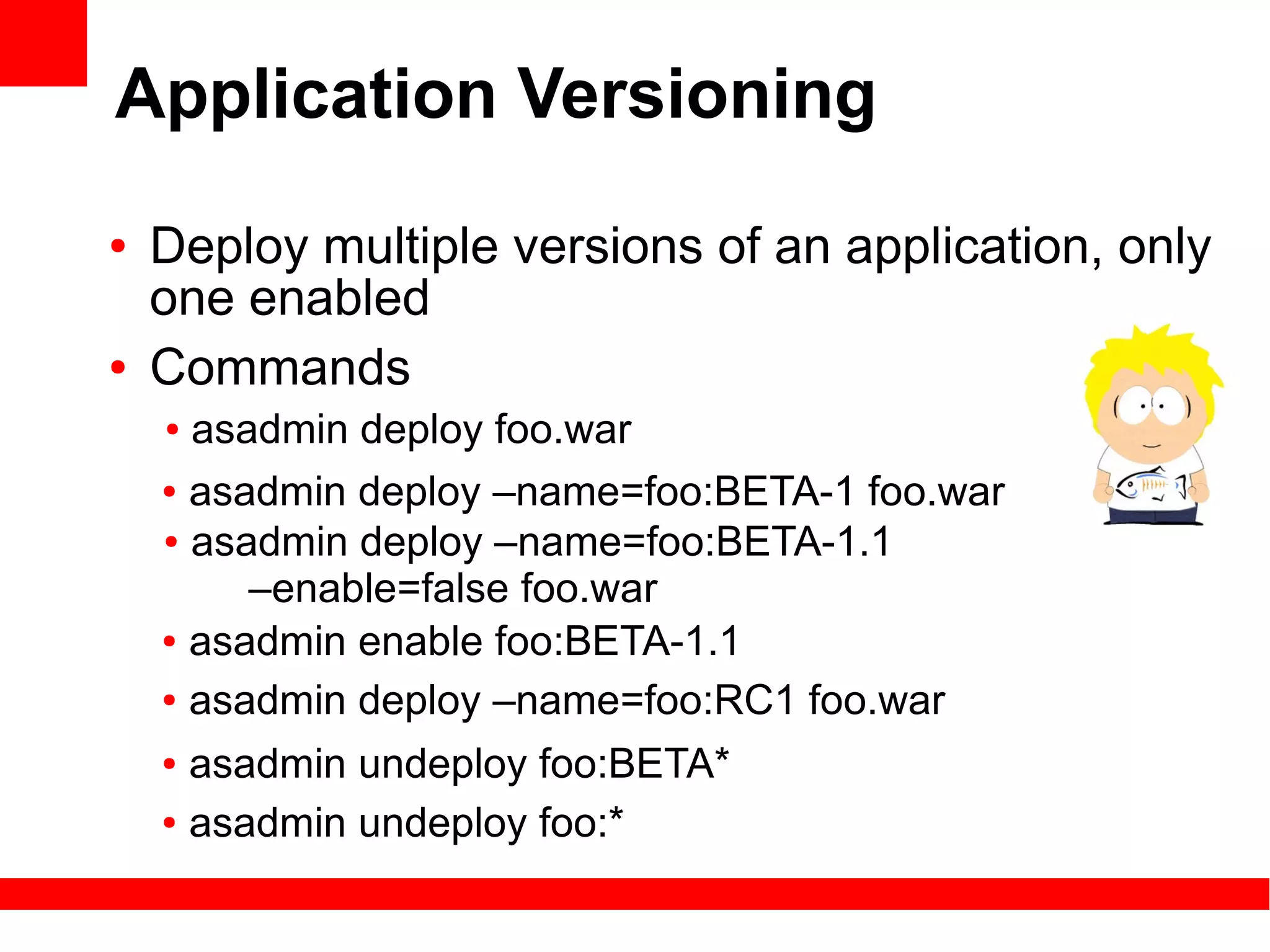 Application Versioning

• Deploy multiple versions of an application, only one enabled
• Commands
  • asadmin deploy foo.war
  • asadmin deploy –name=foo:BETA-1 foo.war
  • asadmin deploy –name=foo:BETA-1.1 –enable=false foo.war
  • asadmin enable foo:BETA-1.1
  • asadmin deploy –name=foo:RC1 foo.war
  • asadmin undeploy foo:BETA*
  • asadmin undeploy foo:*